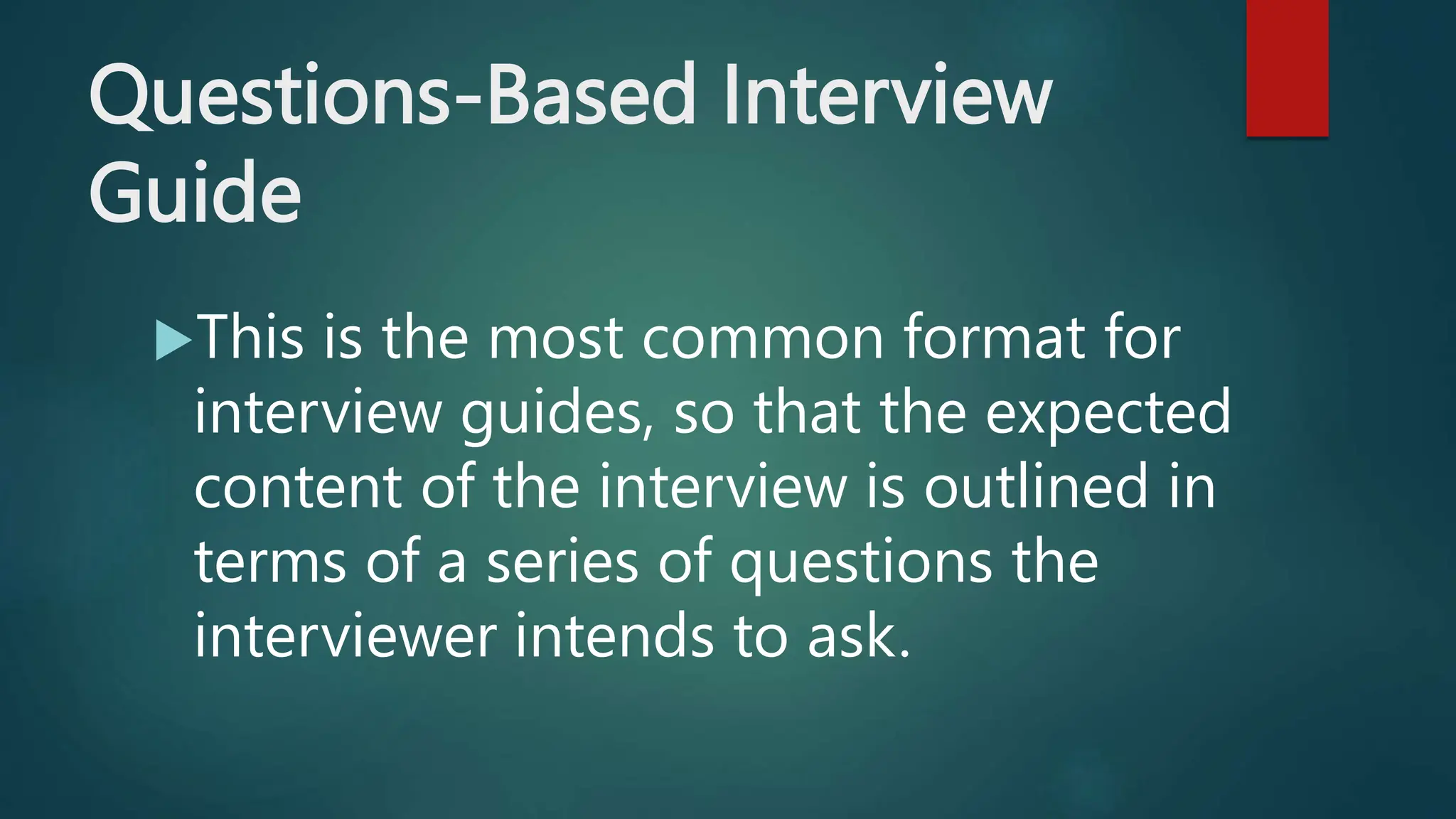 Questions-Based Interview Guide

This is the most common format for interview guides, so that the expected content of the interview is outlined in terms of a series of questions the interviewer intends to ask.